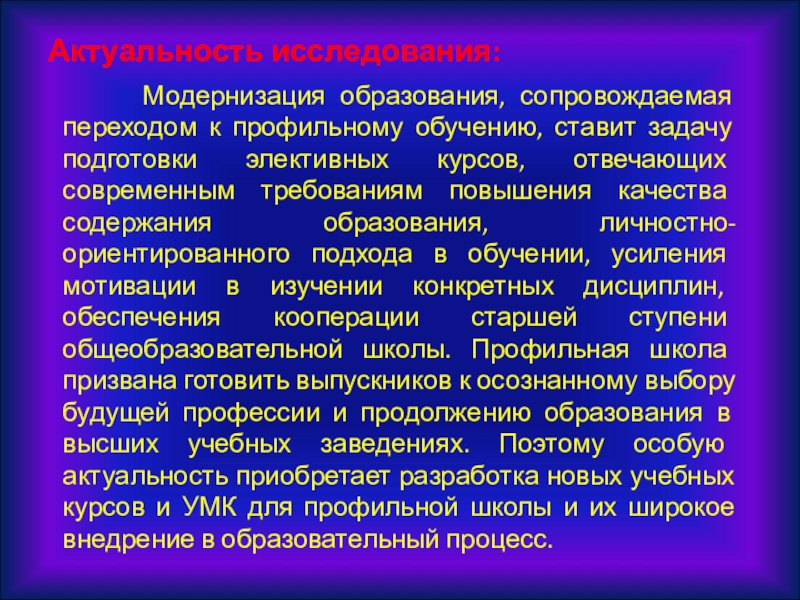 Актуальность исследования:

Модернизация образования, сопровождаемая переходом к профильному обучению, ставит задачу подготовки элективных курсов, отвечающих современным требованиям повышения качества содержания образования, личностно-ориентированного подхода в обучении, усиления мотивации в изучении конкретных дисциплин, обеспечения кооперации старшей ступени общеобразовательной школы. Профильная школа призвана готовить выпускников к осознанному выбору будущей профессии и продолжению образования в высших учебных заведениях. Поэтому особую актуальность приобретает разработка новых учебных курсов и УМК для профильной школы и их широкое внедрение в образовательный процесс.